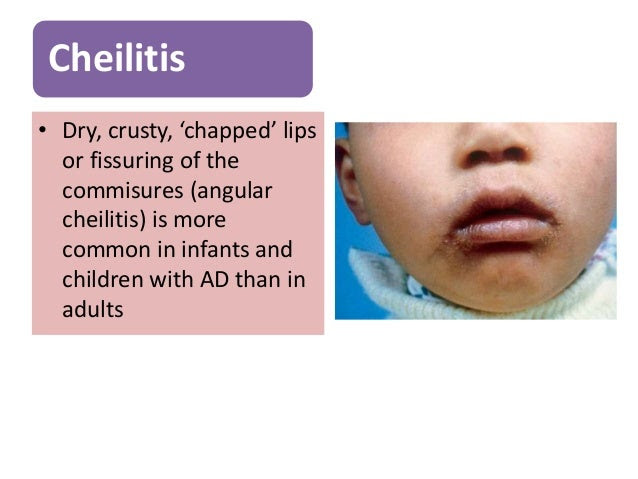 Cheilitis

• Dry, crusty, ‘chapped’ lips or fissuring of the commisures (angular cheilitis) is more common in infants and children with AD than in adults